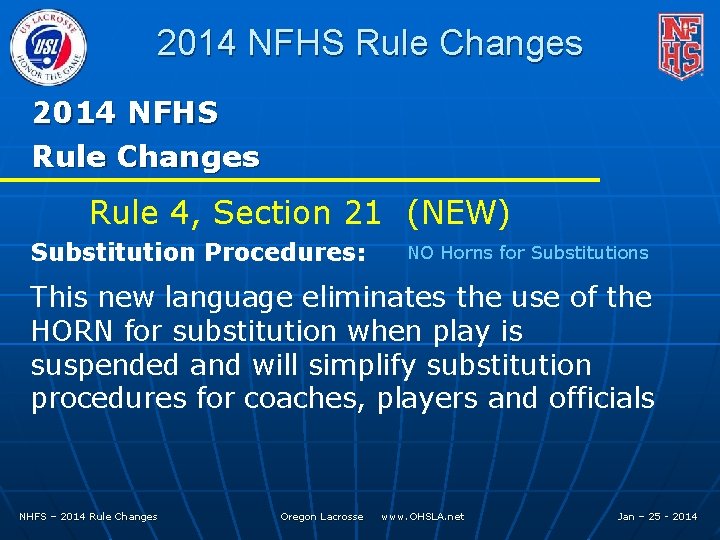 US LACROSSE
USL
HONOR THE GAME

2014 NFHS Rule Changes

NFHS

2014 NFHS
Rule Changes

Rule 4, Section 21 (NEW)

Substitution Procedures: NO Horns for Substitutions

This new language eliminates the use of the HORN for substitution when play is suspended and will simplify substitution procedures for coaches, players and officials

NHFS – 2014 Rule Changes Oregon Lacrosse www.OHSLA.net Jan – 25 - 2014